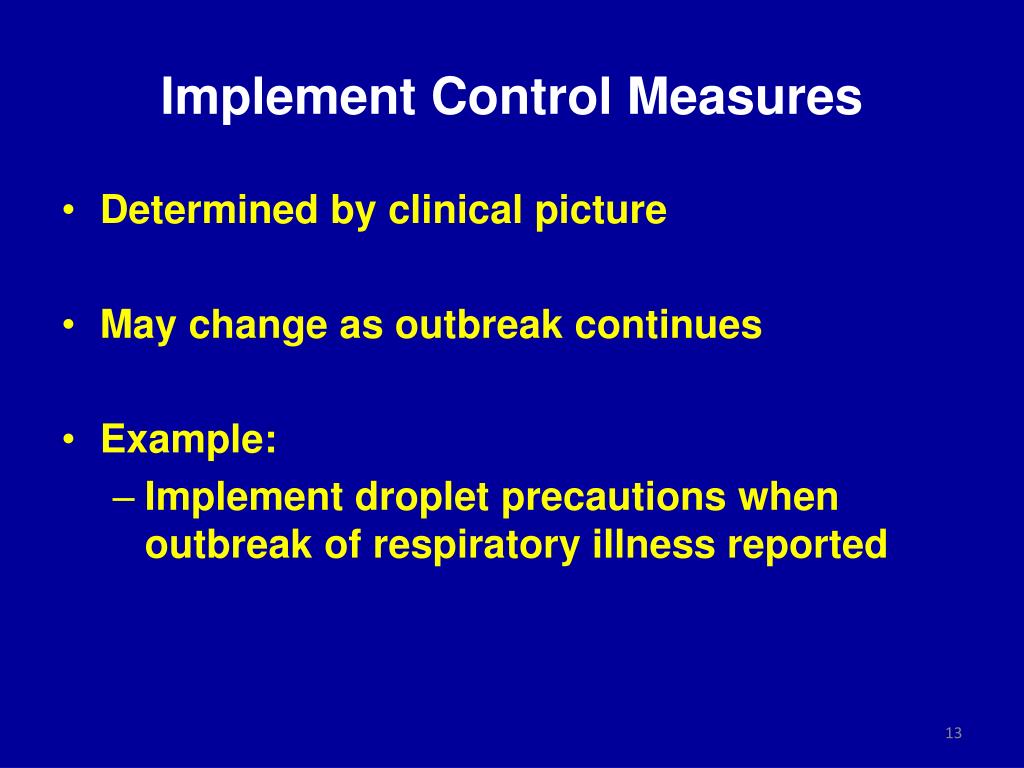 Implement Control Measures

• Determined by clinical picture

• May change as outbreak continues

• Example:
– Implement droplet precautions when outbreak of respiratory illness reported

13